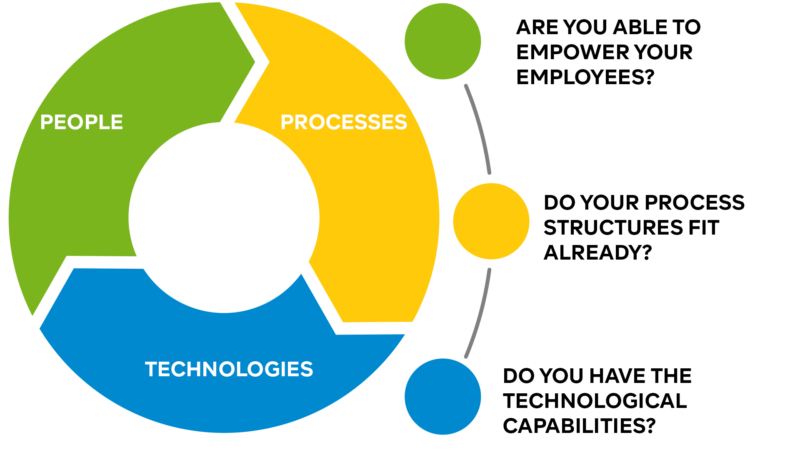 PEOPLE

PROCESSES

TECHNOLOGIES

ARE YOU ABLE TO EMPOWER YOUR EMPLOYEES?

DO YOUR PROCESS STRUCTURES FIT ALREADY?

DO YOU HAVE THE TECHNOLOGICAL CAPABILITIES?